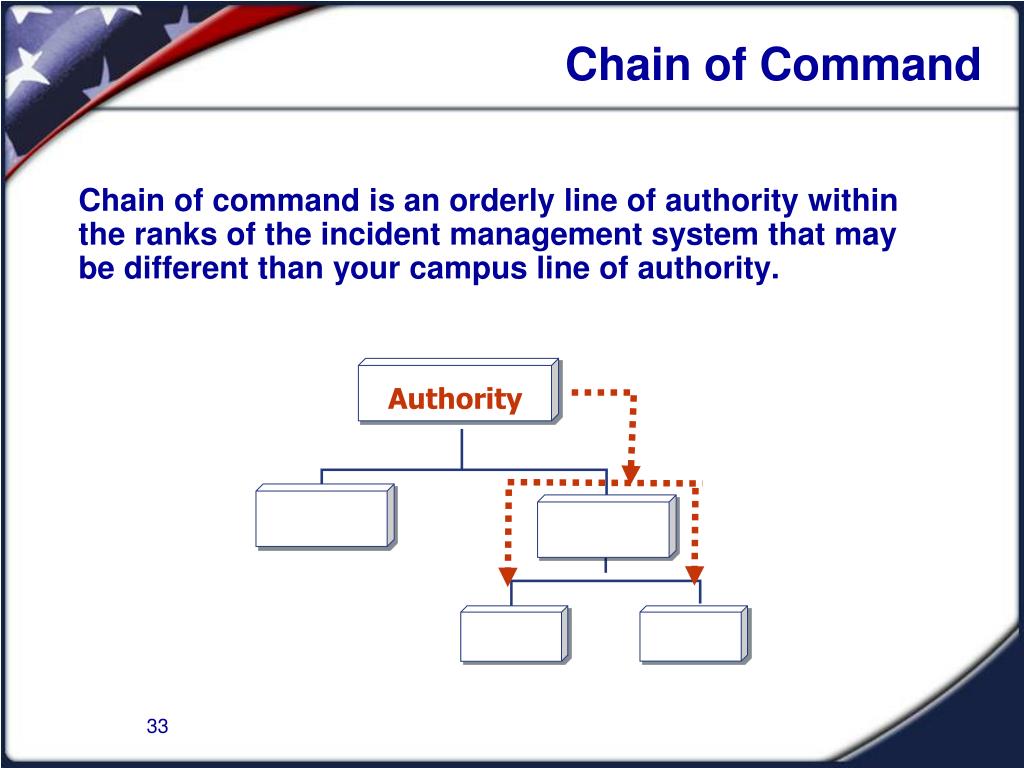 Chain of Command

Chain of command is an orderly line of authority within the ranks of the incident management system that may be different than your campus line of authority.

Authority

33